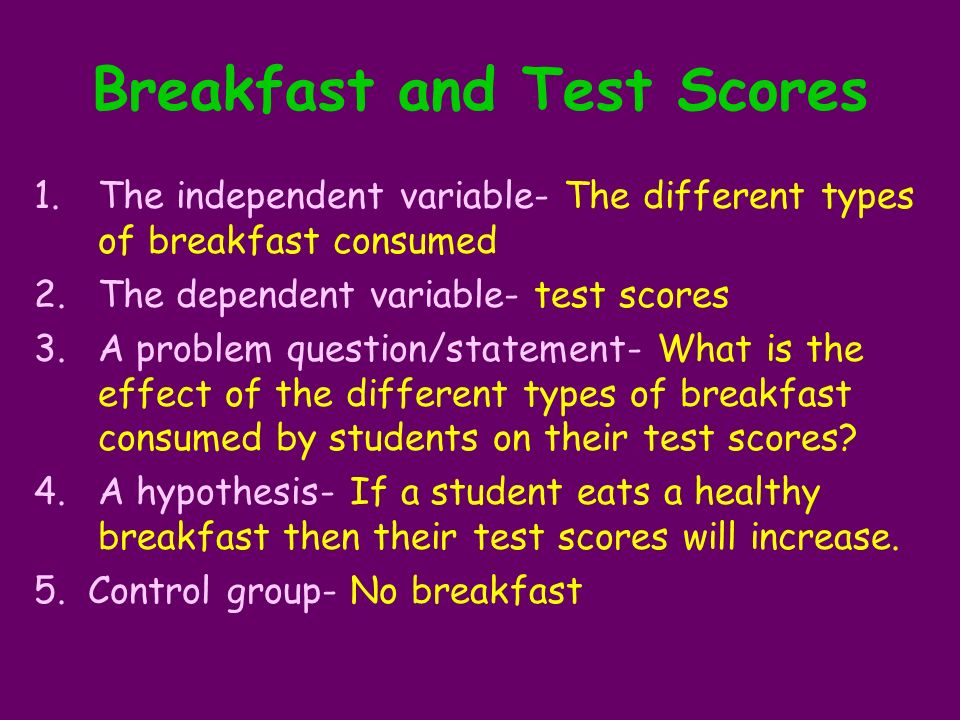 Breakfast and Test Scores

1. The independent variable- The different types of breakfast consumed
2. The dependent variable- test scores
3. A problem question/statement- What is the effect of the different types of breakfast consumed by students on their test scores?
4. A hypothesis- If a student eats a healthy breakfast then their test scores will increase.
5. Control group- No breakfast